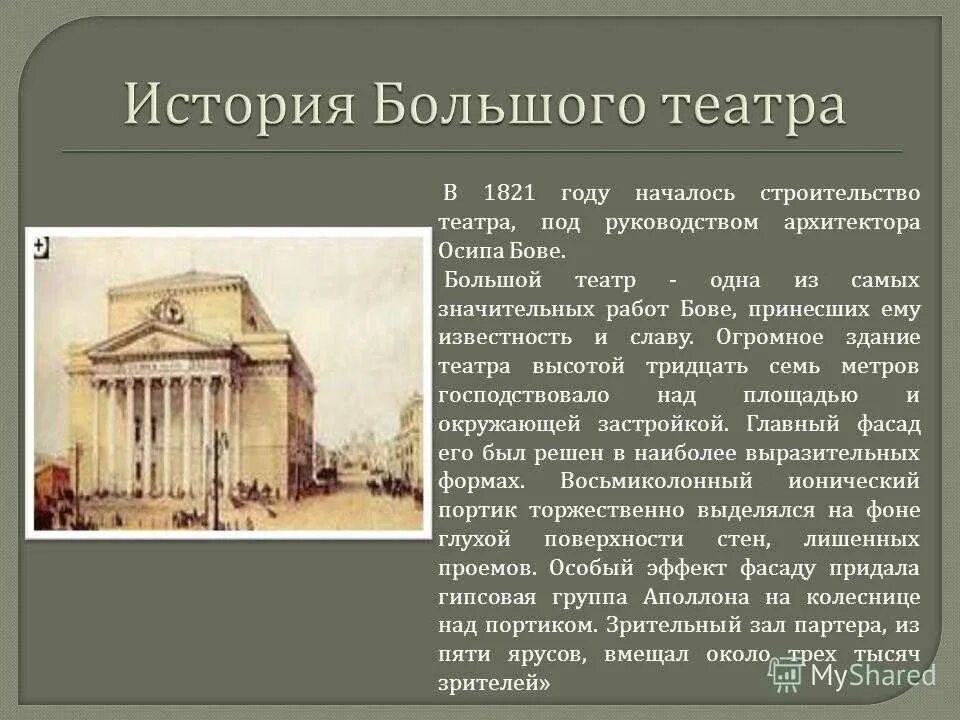 История Большого театра

В 1821 году началось строительство театра, под руководством архитектора Осипа Бове.

Большой театр - одна из самых значительных работ Бове, принесших ему известность и славу. Огромное здание театра высотой тридцать семь метров господствовало над площадью и окружающей застройкой. Главный фасад его был решен в наиболее выразительных формах. Восьмиколонный ионический портик торжественно выделялся на фоне глухой поверхности стен, лишенных проемов. Особый эффект фасаду придала гипсовая группа Аполлона на колеснице над портиком. Зрительный зал партера, из пяти ярусов, вмещал около трех тысяч зрителей»

MyShared